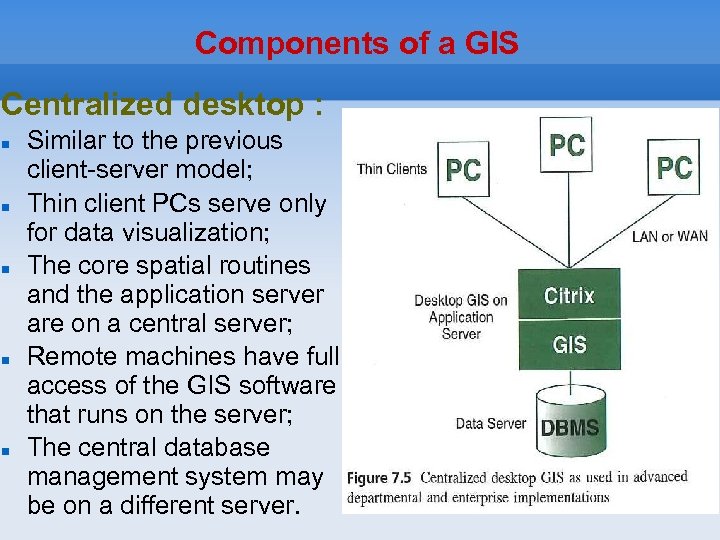 Components of a GIS

Centralized desktop :

- Similar to the previous client-server model;
- Thin client PCs serve only for data visualization;
- The core spatial routines and the application server are on a central server;
- Remote machines have full access of the GIS software that runs on the server;
- The central database management system may be on a different server.

Thin Clients

PC

PC

PC

LAN or WAN

Desktop GIS on Application Server

Citrix

GIS

Data Server

DBMS

Figure 7.5 Centralized desktop GIS as used in advanced departmental and enterprise implementations